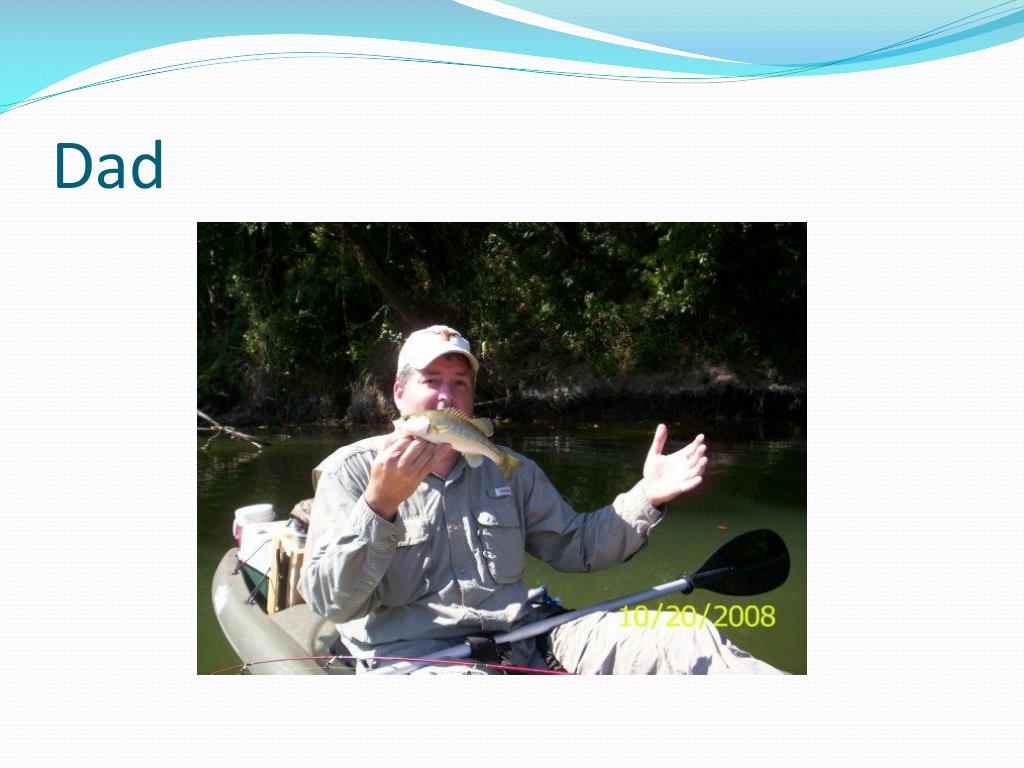 Dad

10/20/2008